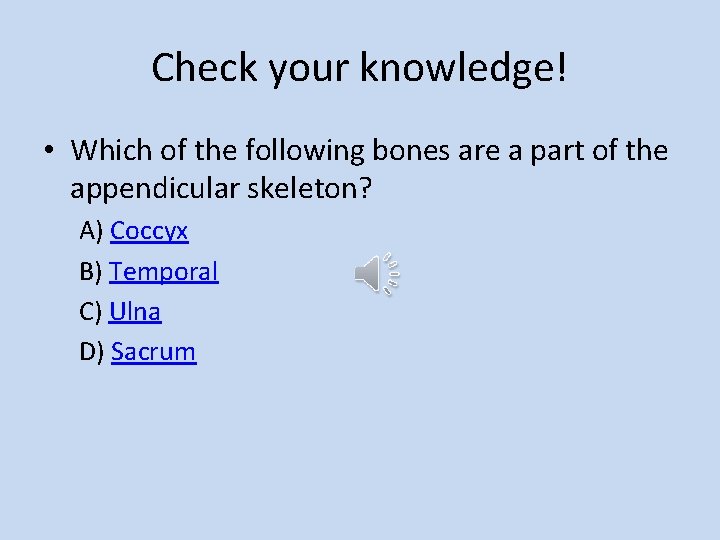 Check your knowledge!

• Which of the following bones are a part of the appendicular skeleton?

A) Coccyx

B) Temporal

C) Ulna

D) Sacrum